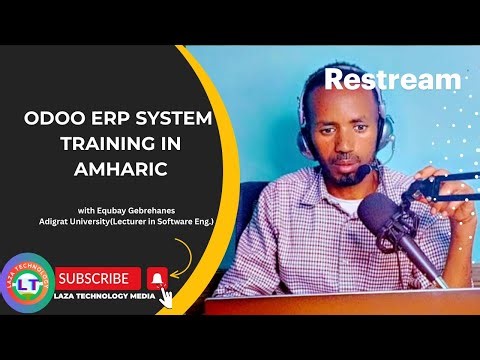 Restream

ODOO ERP SYSTEM TRAINING IN AMHARIC

with Equbay Gebrehanes
Adigrat University(Lecturer in Software Eng.)

LAZA TECHNOLOGY
LT

SUBSCRIBE

LAZA TECHNOLOGY MEDIA